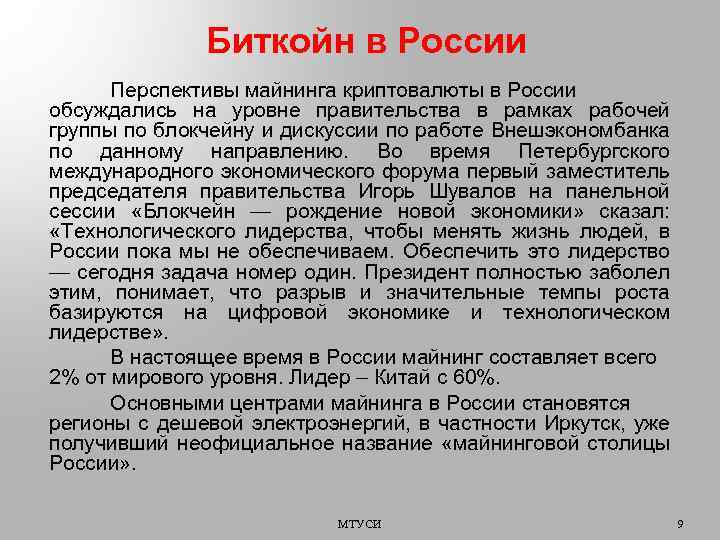 Биткойн в России

Перспективы майнинга криптовалюты в России обсуждались на уровне правительства в рамках рабочей группы по блокчейну и дискуссии по работе Внешэкономбанка по данному направлению. Во время Петербургского международного экономического форума первый заместитель председателя правительства Игорь Шувалов на панельной сессии «Блокчейн — рождение новой экономики» сказал: «Технологического лидерства, чтобы менять жизнь людей, в России пока мы не обеспечиваем. Обеспечить это лидерство — сегодня задача номер один. Президент полностью заболел этим, понимает, что разрыв и значительные темпы роста базируются на цифровой экономике и технологическом лидерстве».

В настоящее время в России майнинг составляет всего 2% от мирового уровня. Лидер – Китай с 60%.

Основными центрами майнинга в России становятся регионы с дешевой электроэнергий, в частности Иркутск, уже получивший неофициальное название «майнинговой столицы России».

МТУСИ

9